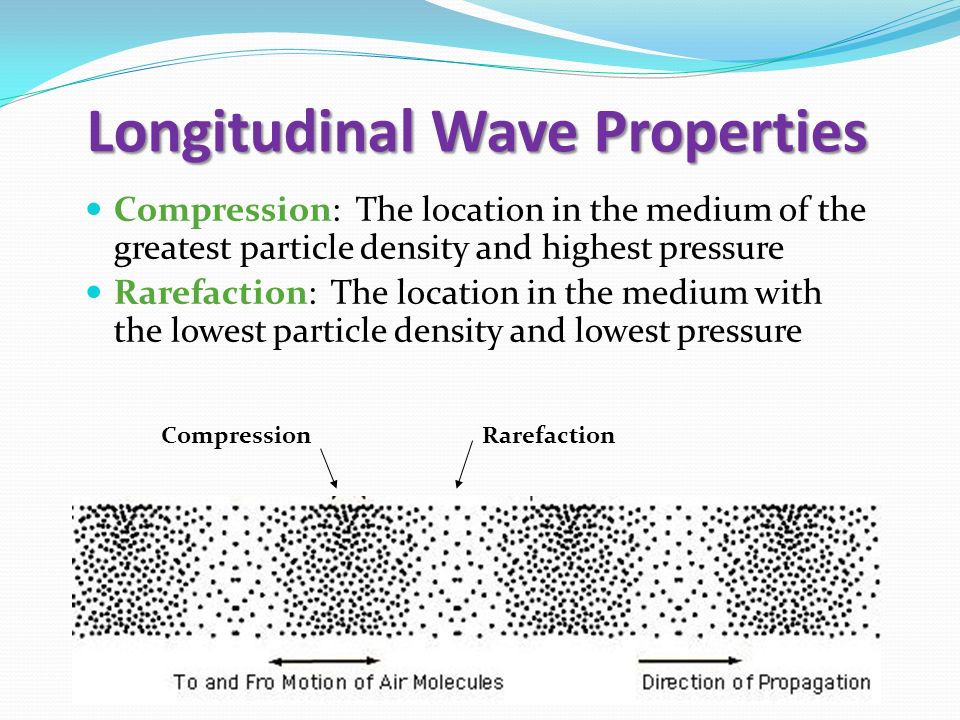 Longitudinal Wave Properties

Compression: The location in the medium of the greatest particle density and highest pressure

Rarefaction: The location in the medium with the lowest particle density and lowest pressure

Compression

Rarefaction

To and Fro Motion of Air Molecules

Direction of Propagation